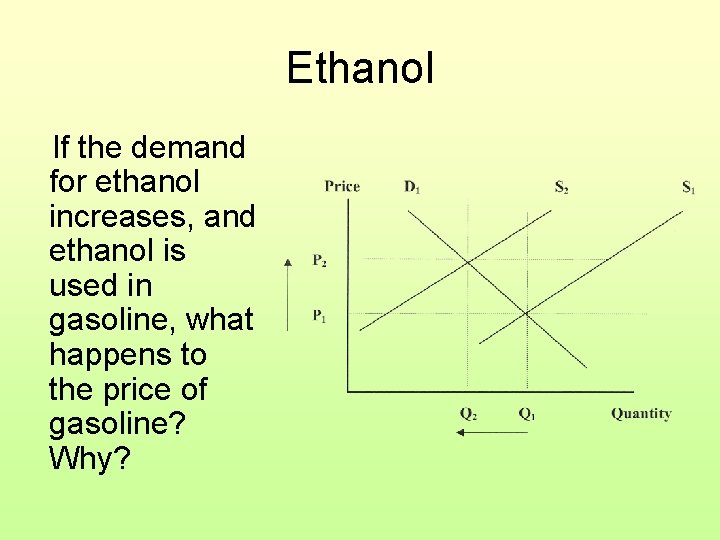 Ethanol

If the demand for ethanol increases, and ethanol is used in gasoline, what happens to the price of gasoline? Why?

Price
$D_1$
$S_2$
$S_1$
$P_2$
$P_1$
$Q_2$
$Q_1$
Quantity